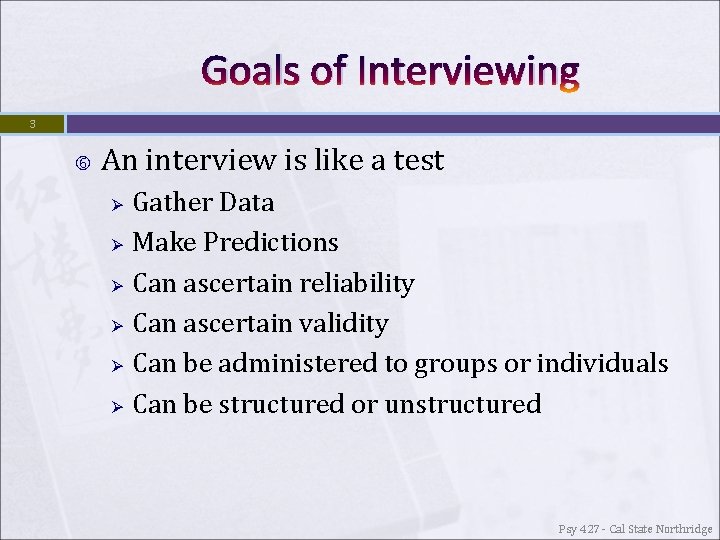 Goals of Interviewing

3

An interview is like a test

Gather Data

Make Predictions

Can ascertain reliability

Can ascertain validity

Can be administered to groups or individuals

Can be structured or unstructured

Psy 427 - Cal State Northridge